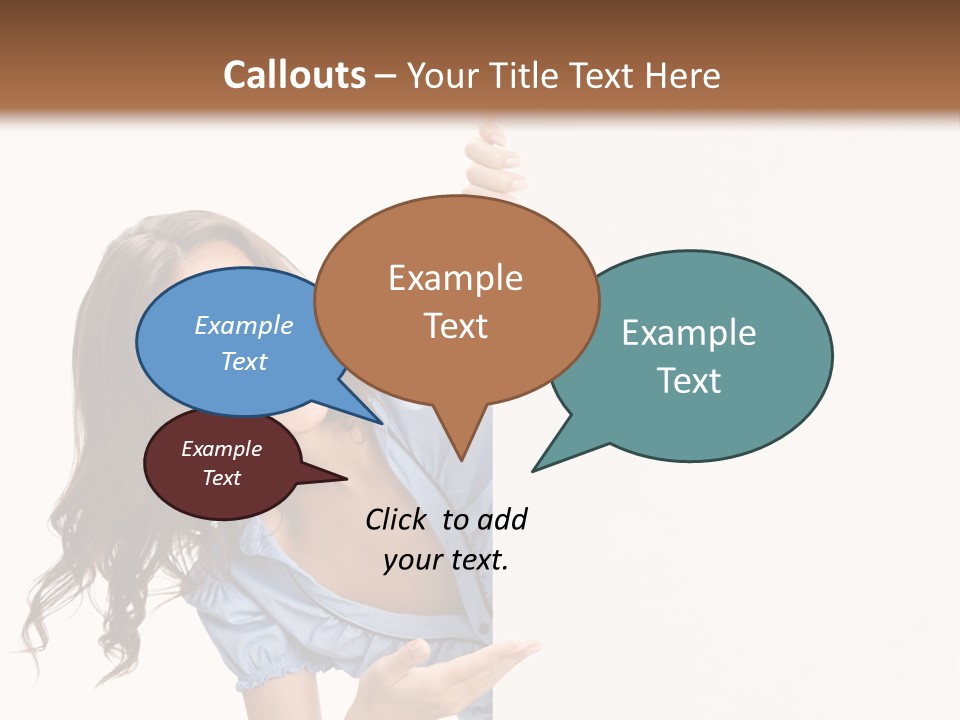 Callouts – Your Title Text Here

Example Text

Example Text

Example Text

Example Text

Click to add your text.